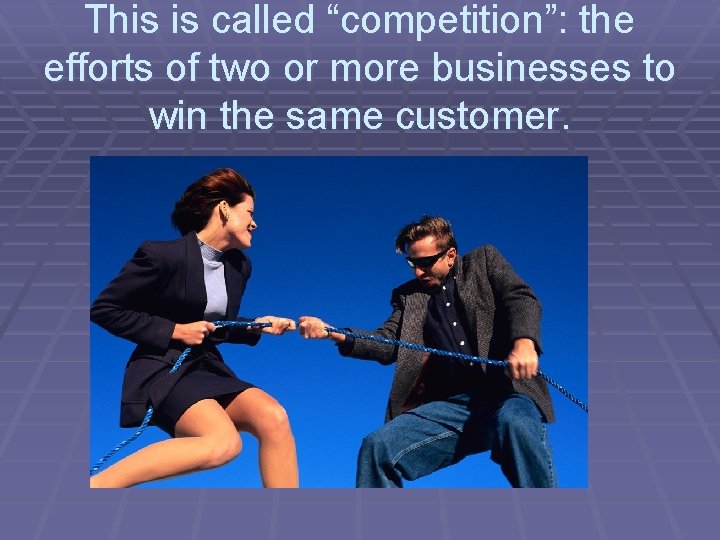 This is called “competition”: the efforts of two or more businesses to win the same customer.